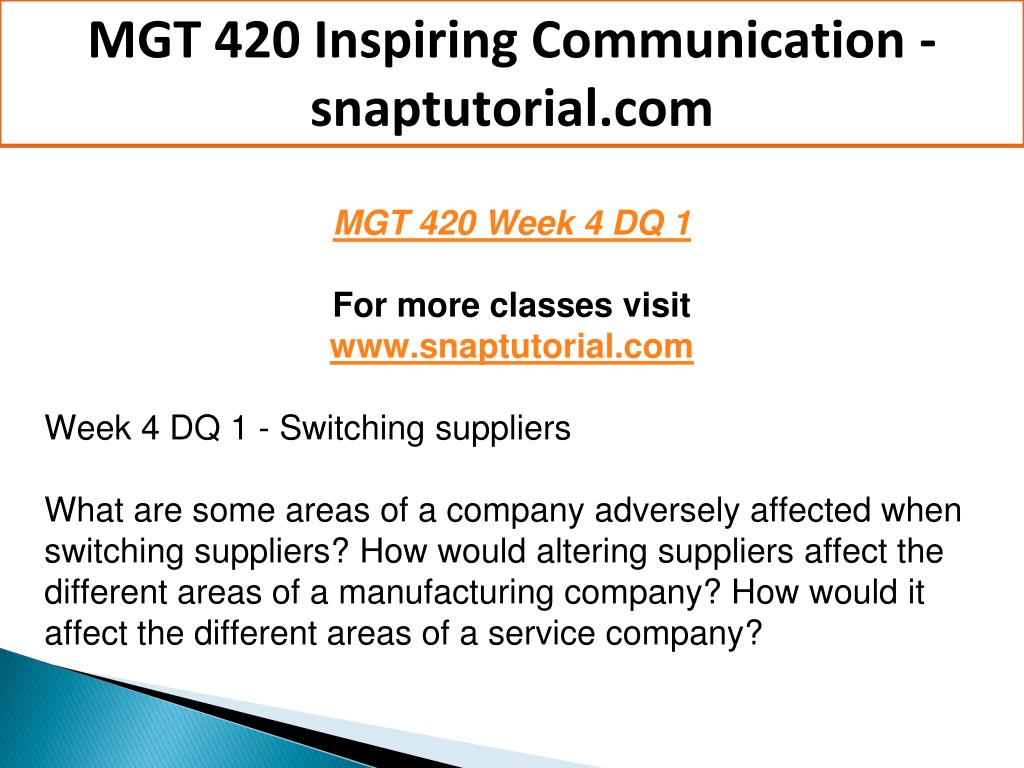 MGT 420 Inspiring Communication - snaptutorial.com

MGT 420 Week 4 DQ 1

For more classes visit
www.snaptutorial.com

Week 4 DQ 1 - Switching suppliers

What are some areas of a company adversely affected when switching suppliers? How would altering suppliers affect the different areas of a manufacturing company? How would it affect the different areas of a service company?